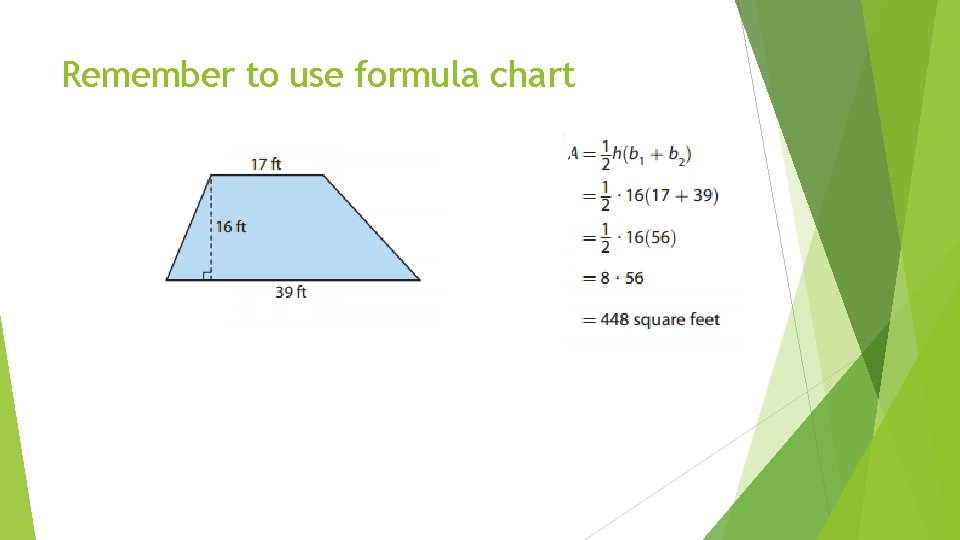 Remember to use formula chart

17 ft

16 ft

39 ft

$A = \frac{1}{2}h(b_1 + b_2)$

$= \frac{1}{2} \cdot 16(17 + 39)$

$= \frac{1}{2} \cdot 16(56)$

$= 8 \cdot 56$

$= 448$ square feet